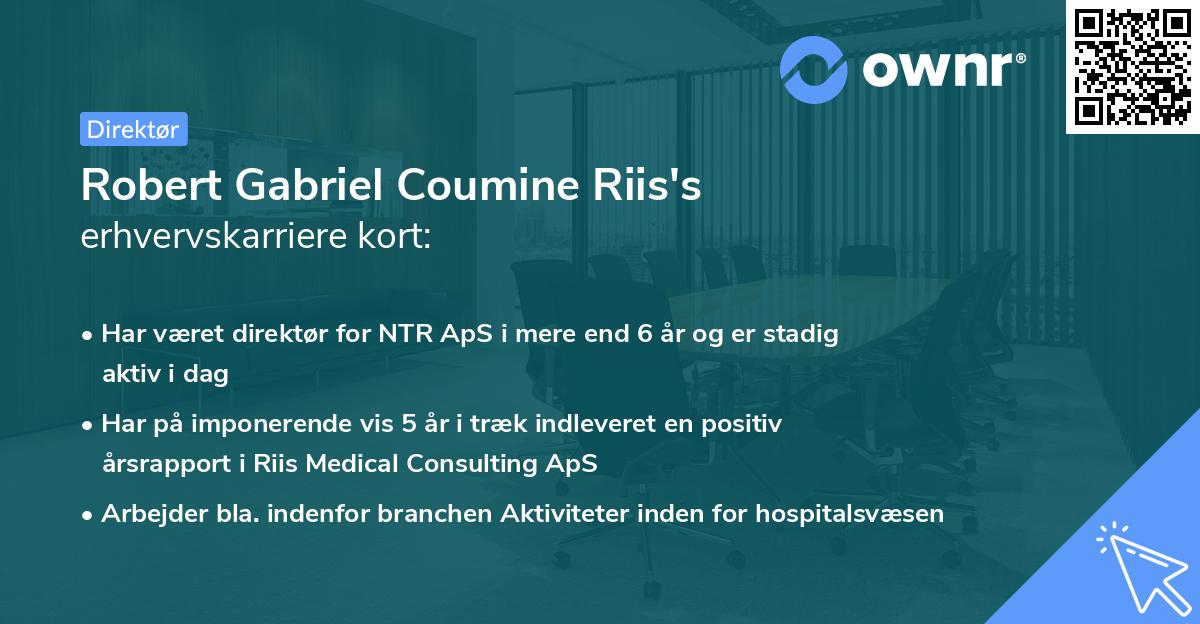 ownr®

Direktør

Robert Gabriel Coumine Riis's
erhvervskarriere kort:

• Har været direktør for NTR ApS i mere end 6 år og er stadig aktiv i dag

• Har på imponerende vis 5 år i træk indleveret en positiv årsrapport i Riis Medical Consulting ApS

• Arbejder bla. indenfor branchen Aktiviteter inden for hospitalsvæsen